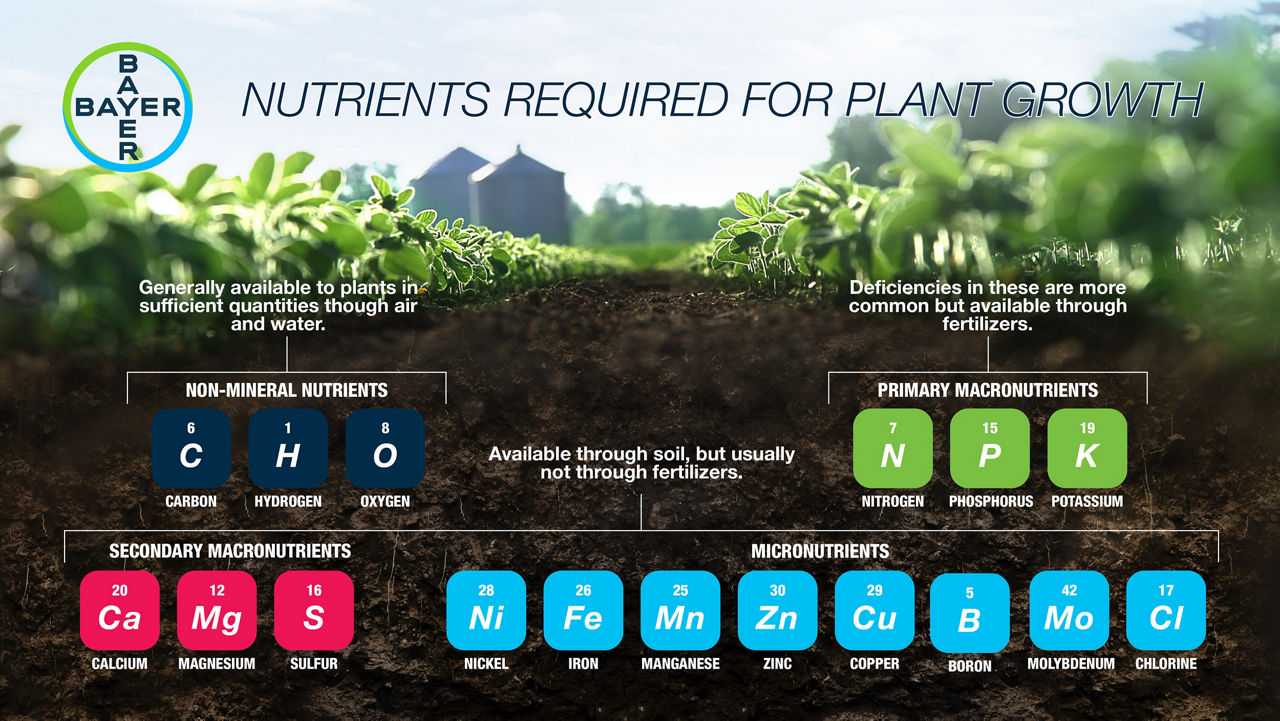 BAYER
BAYER

NUTRIENTS REQUIRED FOR PLANT GROWTH

Generally available to plants in sufficient quantities though air and water.

NON-MINERAL NUTRIENTS

6
C
CARBON

1
H
HYDROGEN

8
O
OXYGEN

Deficiencies in these are more common but available through fertilizers.

PRIMARY MACRONUTRIENTS

7
N
NITROGEN

15
P
PHOSPHORUS

19
K
POTASSIUM

Available through soil, but usually not through fertilizers.

SECONDARY MACRONUTRIENTS

20
Ca
CALCIUM

12
Mg
MAGNESIUM

16
S
SULFUR

MICRONUTRIENTS

28
Ni
NICKEL

26
Fe
IRON

25
Mn
MANGANESE

30
Zn
ZINC

29
Cu
COPPER

5
B
BORON

42
Mo
MOLYBDENUM

17
Cl
CHLORINE